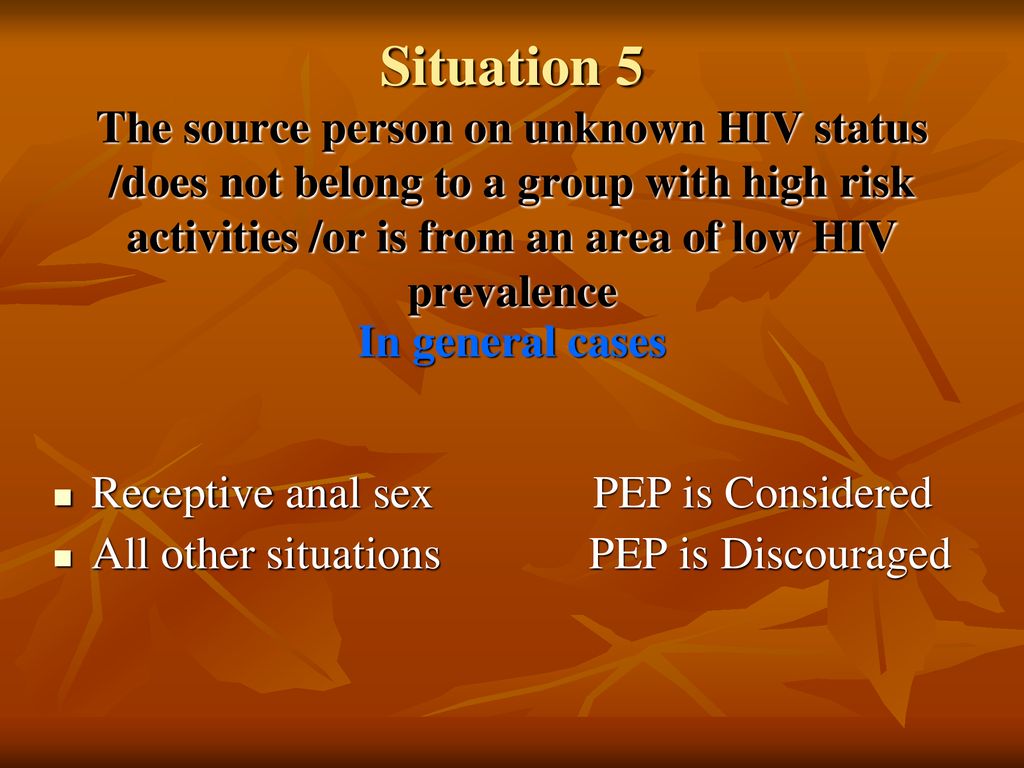 Situation 5
The source person on unknown HIV status /does not belong to a group with high risk activities /or is from an area of low HIV prevalence
In general cases

- Receptive anal sex PEP is Considered
- All other situations PEP is Discouraged